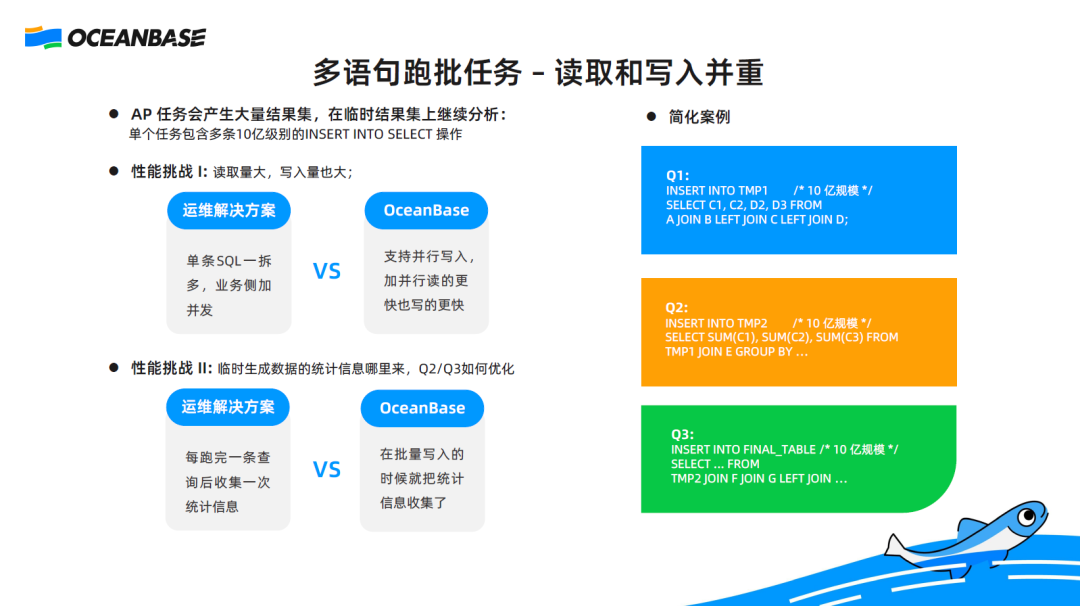 OCEANBASE

多语句跑批任务 - 读取和写入并重

● AP 任务会产生大量结果集，在临时结果集上继续分析：
单个任务包含多条10亿级别的INSERT INTO SELECT 操作

● 性能挑战 I: 读取量大，写入量也大；

运维解决方案

单条SQL一拆多，业务侧加并发

VS

OceanBase

支持并行写入，加并行读的更快也写的更快

● 性能挑战 II: 临时生成数据的统计信息哪里来，Q2/Q3如何优化

运维解决方案

每跑完一条查询后收集一次统计信息

VS

OceanBase

在批量写入的时候就把统计信息收集了

● 简化案例

Q1:
INSERT INTO TMP1 /* 10 亿规模 */
SELECT C1, C2, D2, D3 FROM
A JOIN B LEFT JOIN C LEFT JOIN D;

Q2:
INSERT INTO TMP2 /* 10 亿规模 */
SELECT SUM(C1), SUM(C2), SUM(C3) FROM
TMP1 JOIN E GROUP BY ...

Q3:
INSERT INTO FINAL_TABLE /* 10 亿规模 */
SELECT ... FROM
TMP2 JOIN F JOIN G LEFT JOIN ...